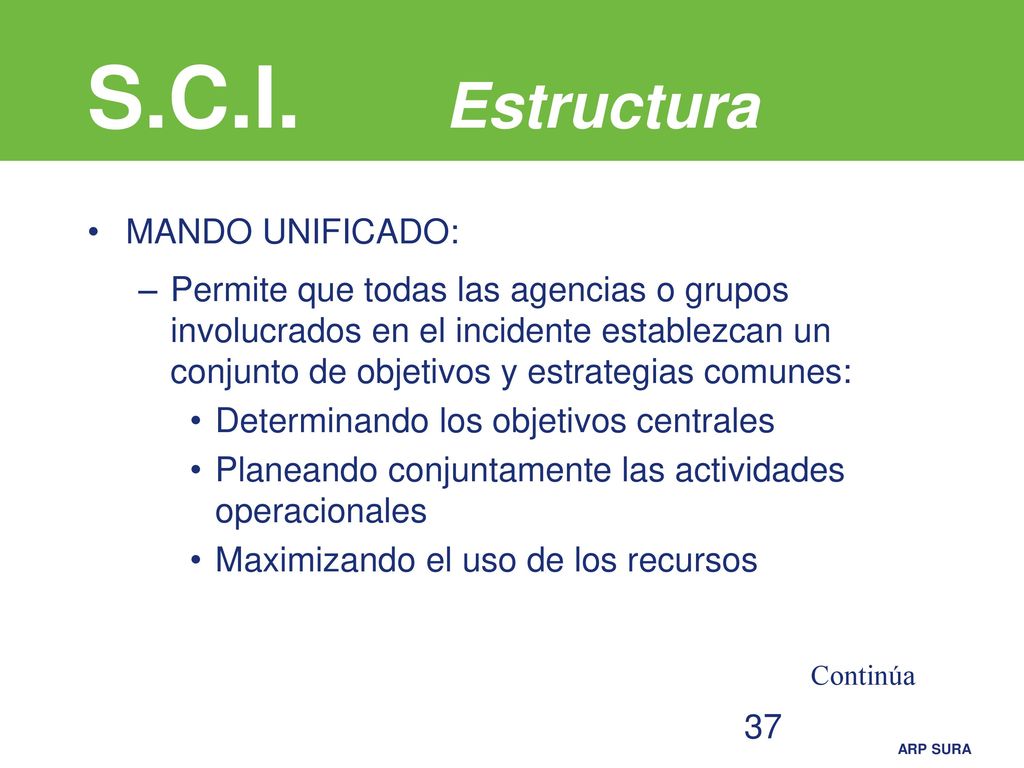 S.C.I. Estructura

• MANDO UNIFICADO:

– Permite que todas las agencias o grupos involucrados en el incidente establezcan un conjunto de objetivos y estrategias comunes:

• Determinando los objetivos centrales

• Planeando conjuntamente las actividades operacionales

• Maximizando el uso de los recursos

Continúa

37

ARP SURA